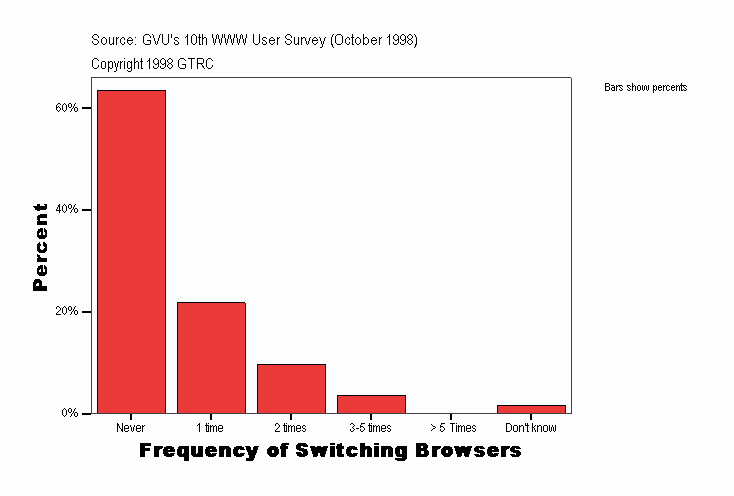 Source: GVU's 10th WWW User Survey (October 1998)
Copyright 1998 GTRC

Bars show percents

Percent

60%
40%
20%
0%

Never
1 time
2 times
3-5 times
> 5 Times
Don't know

Frequency of Switching Browsers